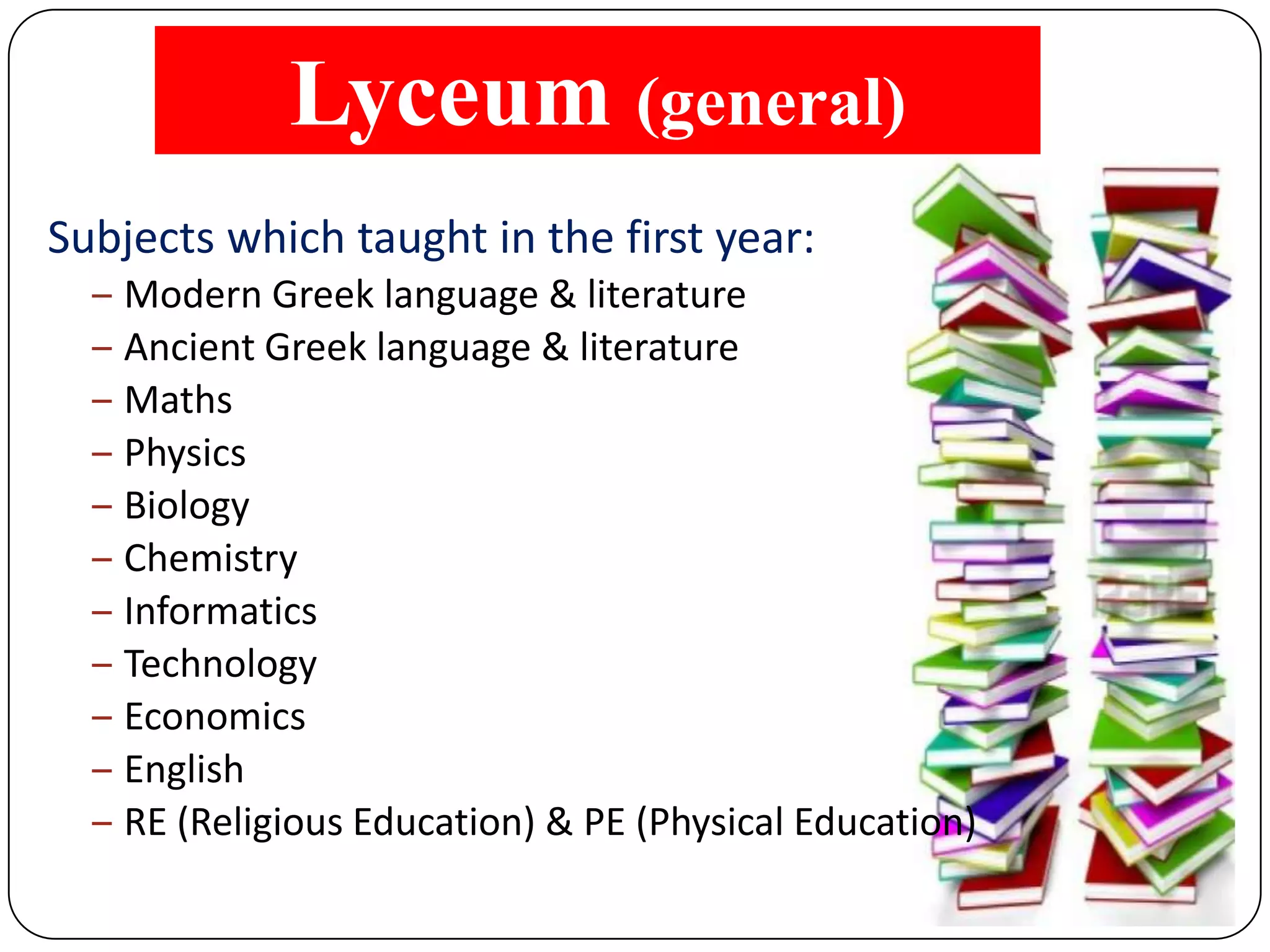 Lyceum (general)

Subjects which taught in the first year:

– Modern Greek language & literature
– Ancient Greek language & literature
– Maths
– Physics
– Biology
– Chemistry
– Informatics
– Technology
– Economics
– English
– RE (Religious Education) & PE (Physical Education)